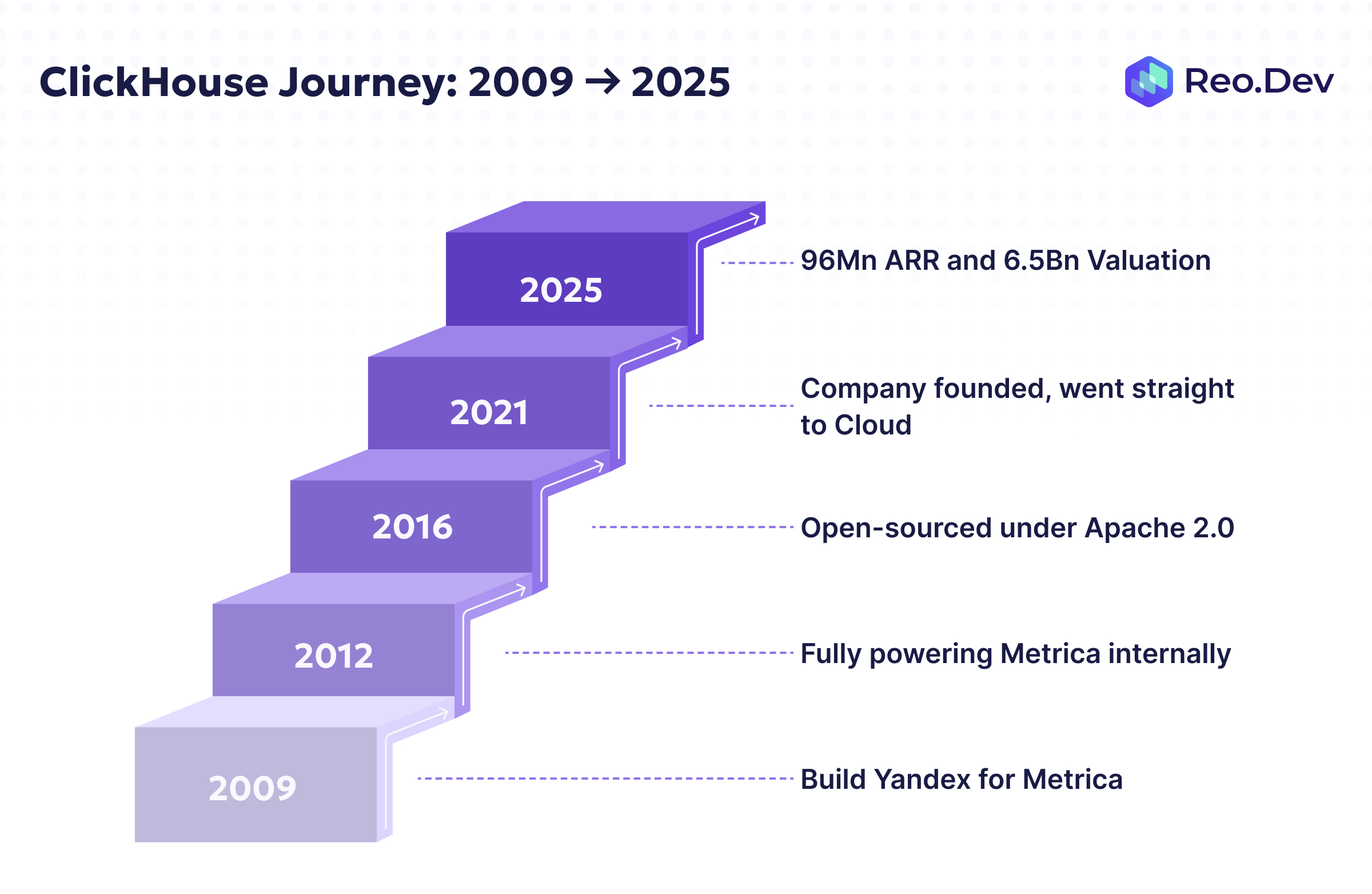 ClickHouse Journey: 2009 → 2025

Reo.Dev

2025
96Mn ARR and 6.5Bn Valuation

2021
Company founded, went straight to Cloud

2016
Open-sourced under Apache 2.0

2012
Fully powering Metrica internally

2009
Build Yandex for Metrica